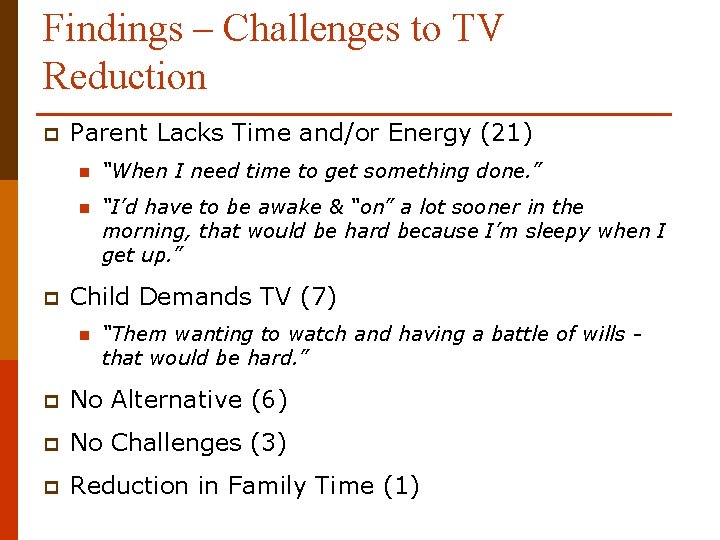 Findings – Challenges to TV Reduction

Parent Lacks Time and/or Energy (21)

“When I need time to get something done.”

“I’d have to be awake & “on” a lot sooner in the morning, that would be hard because I’m sleepy when I get up.”

Child Demands TV (7)

“Them wanting to watch and having a battle of wills - that would be hard.”

No Alternative (6)

No Challenges (3)

Reduction in Family Time (1)